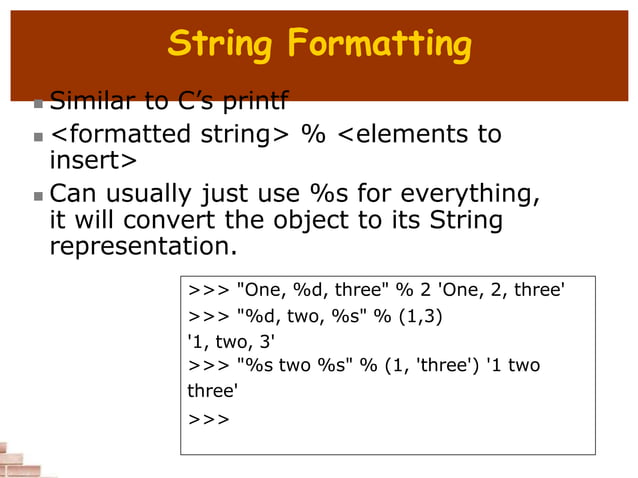 String Formatting

Similar to C's printf

<formatted string> % <elements to insert>

Can usually just use %s for everything, it will convert the object to its String representation.

>>> "One, %d, three" % 2 'One, 2, three'
>>> "%d, two, %s" % (1,3)
'1, two, 3'
>>> "%s two %s" % (1, 'three') '1 two three'
>>>